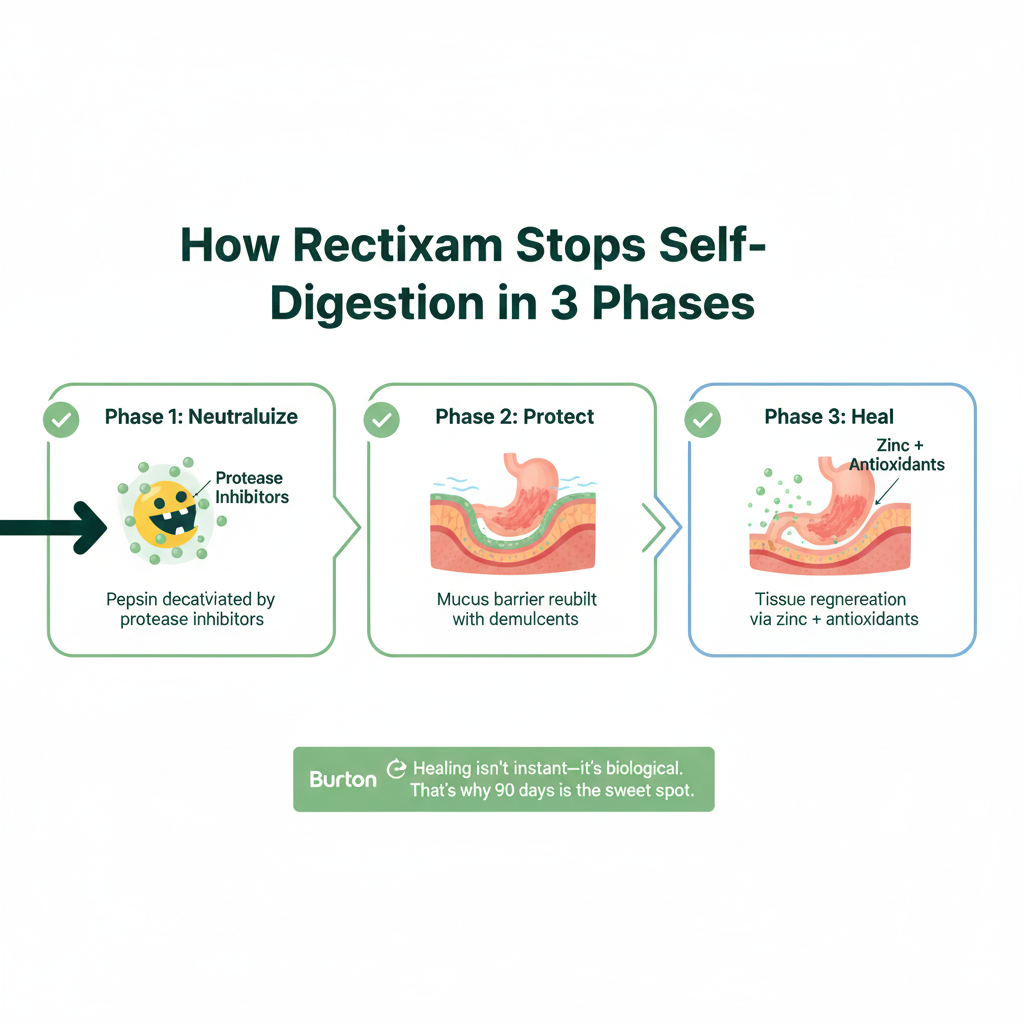 How Rectixam Stops Self-Digestion in 3 Phases

Phase 1: Neutraluize

Protease Inhibitors

Pepsin decatviated by protease inhibitors

Phase 2: Protect

Mucus barrier reubilt with demulcents

Phase 3: Heal

Zinc + Antioxidants

Tissue regnereation via zinc + antioxidants

Burton Healing isn't instant—it's biological. That's why 90 days is the sweet spot.